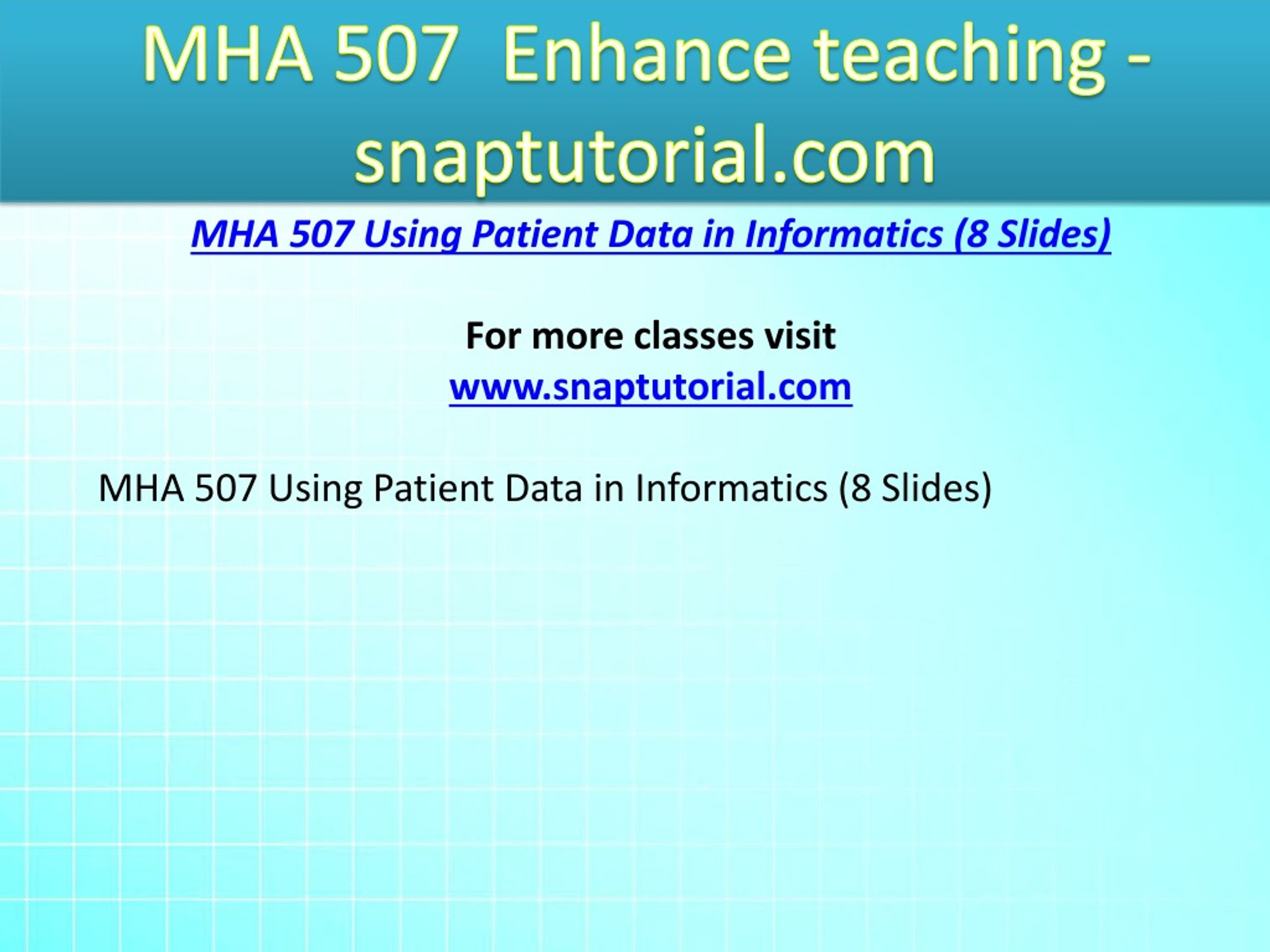 MHA 507 Enhance teaching - snaptutorial.com

MHA 507 Using Patient Data in Informatics (8 Slides)

For more classes visit
www.snaptutorial.com

MHA 507 Using Patient Data in Informatics (8 Slides)